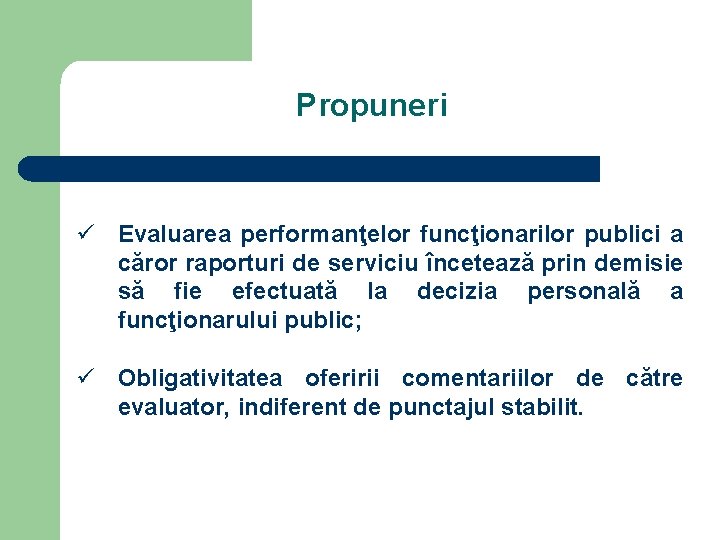 Propuneri

✓ Evaluarea performanţelor funcţionarilor publici a căror raporturi de serviciu încetează prin demisie să fie efectuată la decizia personală a funcţionarului public;

✓ Obligativitatea oferirii comentariilor de către evaluator, indiferent de punctajul stabilit.